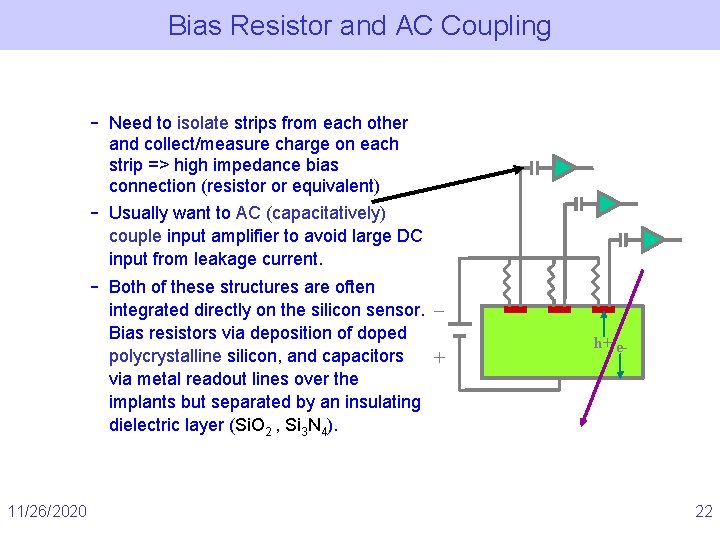 Bias Resistor and AC Coupling

– Need to isolate strips from each other and collect/measure charge on each strip => high impedance bias connection (resistor or equivalent)

– Usually want to AC (capacitatively) couple input amplifier to avoid large DC input from leakage current.

– Both of these structures are often integrated directly on the silicon sensor. Bias resistors via deposition of doped polycrystalline silicon, and capacitors via metal readout lines over the implants but separated by an insulating dielectric layer ($SiO_2$ , $Si_3N_4$).

–

+

h+

e-

11/26/2020

22